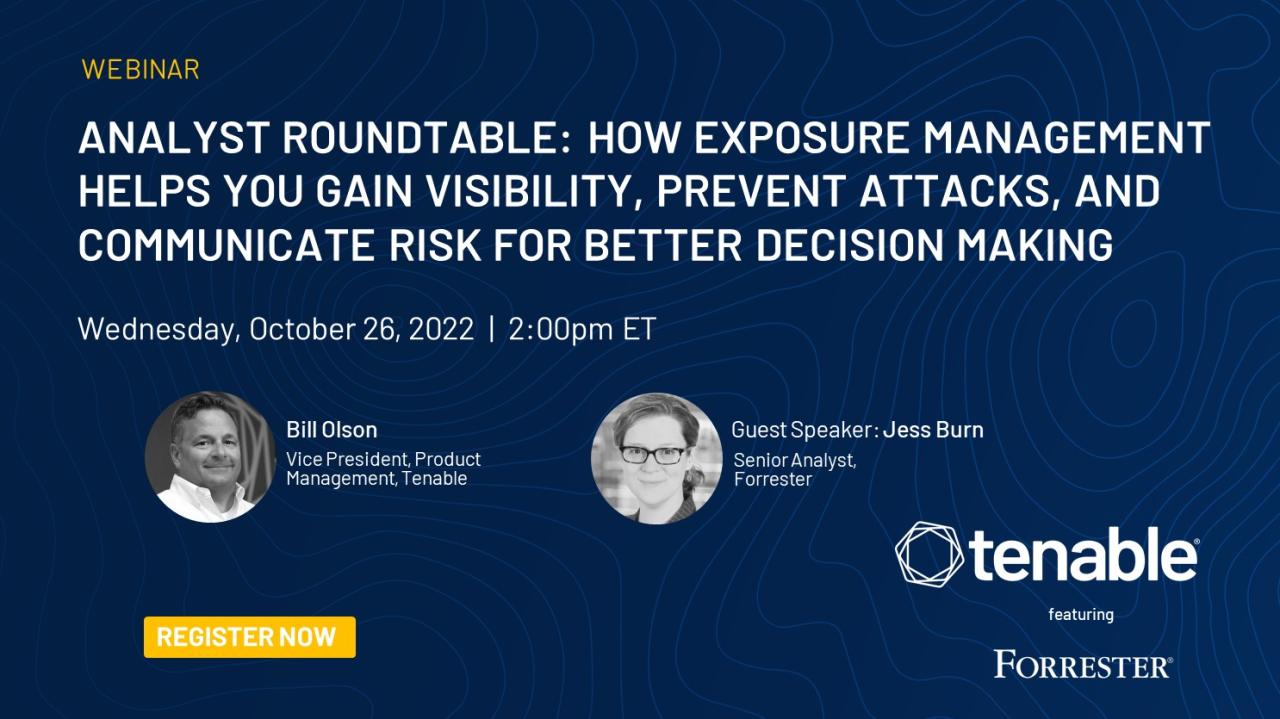 WEBINAR

ANALYST ROUNDTABLE: HOW EXPOSURE MANAGEMENT HELPS YOU GAIN VISIBILITY, PREVENT ATTACKS, AND COMMUNICATE RISK FOR BETTER DECISION MAKING

Wednesday, October 26, 2022 | 2:00pm ET

Bill Olson
Vice President, Product Management, Tenable

Guest Speaker: Jess Burn
Senior Analyst, Forrester

tenable®
featuring
FORRESTER®

REGISTER NOW